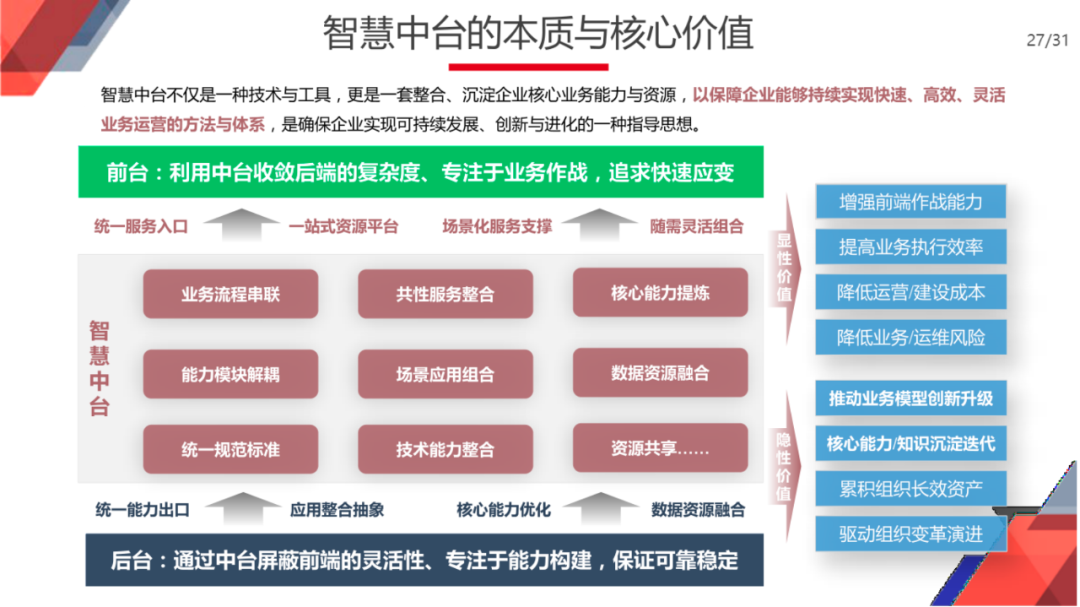 智慧中台的本质与核心价值

27/31

智慧中台不仅是一种技术与工具，更是一套整合、沉淀企业核心业务能力与资源，以保障企业能够持续实现快速、高效、灵活业务运营的方法与体系，是确保企业实现可持续发展、创新与进化的一种指导思想。

前台：利用中台收敛后端的复杂度、专注于业务作战，追求快速应变

统一服务入口　一站式资源平台　场景化服务支撑　随需灵活组合

智慧中台

业务流程串联　共性服务整合　核心能力提炼

能力模块解耦　场景应用组合　数据资源融合

统一规范标准　技术能力整合　资源共享……

统一能力出口　应用整合抽象　核心能力优化　数据资源融合

后台：通过中台屏蔽前端的灵活性、专注于能力构建，保证可靠稳定

显性价值

增强前端作战能力

提高业务执行效率

降低运营/建设成本

降低业务/运维风险

隐性价值

推动业务模型创新升级

核心能力/知识沉淀迭代

累积组织长效资产

驱动组织变革演进